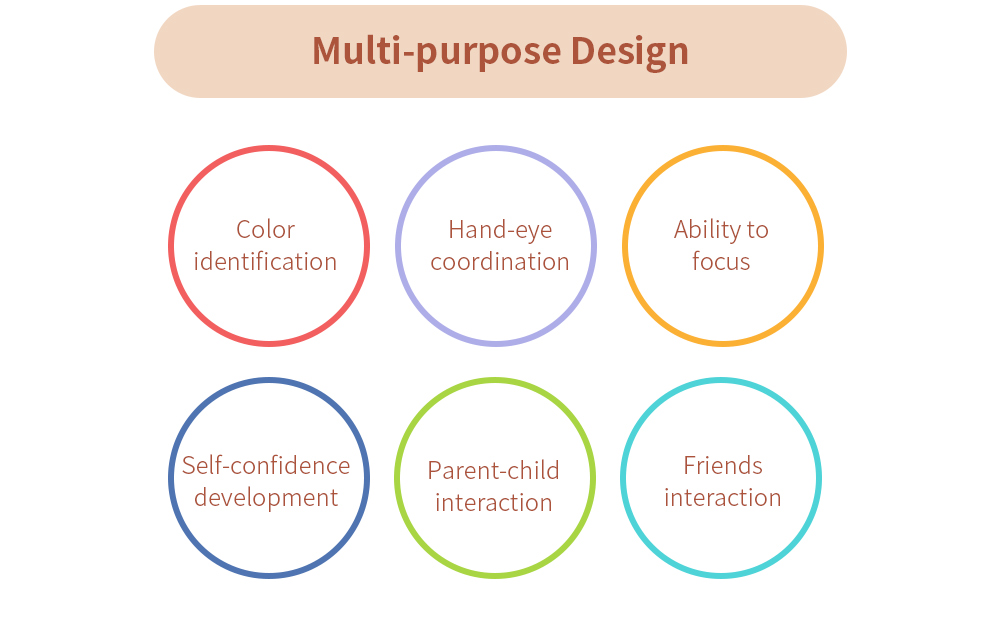 Multi-purpose Design

Color identification

Hand-eye coordination

Ability to focus

Self-confidence development

Parent-child interaction

Friends interaction